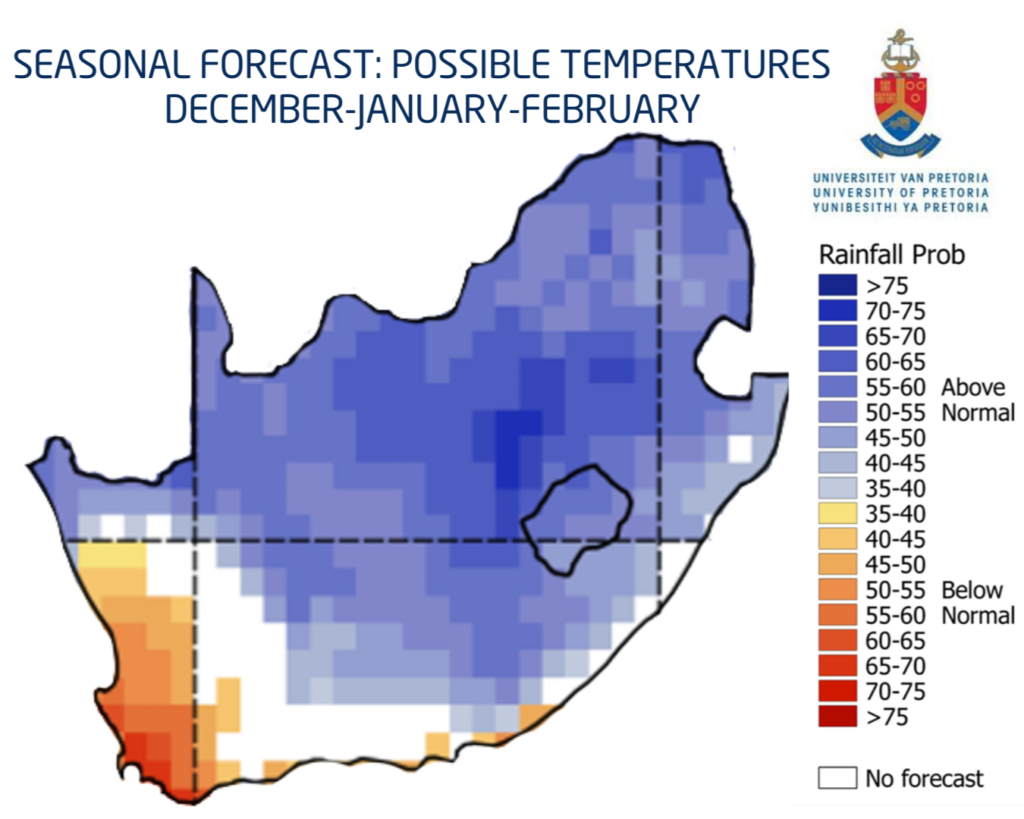 SEASONAL FORECAST: POSSIBLE TEMPERATURES
DECEMBER-JANUARY-FEBRUARY

UNIVERSITEIT VAN PRETORIA
UNIVERSITY OF PRETORIA
YUNIBESITHI YA PRETORIA

Rainfall Prob
>75
70-75
65-70
60-65
55-60 Above
50-55 Normal
45-50
40-45
35-40
35-40
40-45
45-50
50-55 Below
55-60 Normal
60-65
65-70
70-75
>75

No forecast